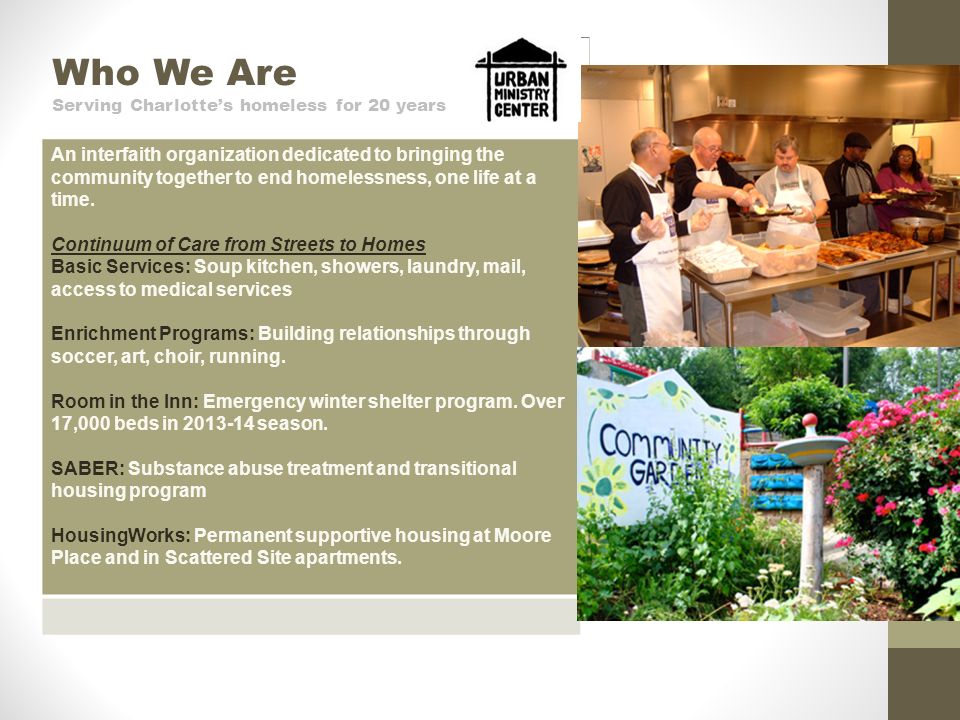 Who We Are
Serving Charlotte's homeless for 20 years

URBAN MINISTRY CENTER

An interfaith organization dedicated to bringing the community together to end homelessness, one life at a time.

Continuum of Care from Streets to Homes
Basic Services: Soup kitchen, showers, laundry, mail, access to medical services

Enrichment Programs: Building relationships through soccer, art, choir, running.

Room in the Inn: Emergency winter shelter program. Over 17,000 beds in 2013-14 season.

SABER: Substance abuse treatment and transitional housing program

HousingWorks: Permanent supportive housing at Moore Place and in Scattered Site apartments.

COMMUNITY GARDEN